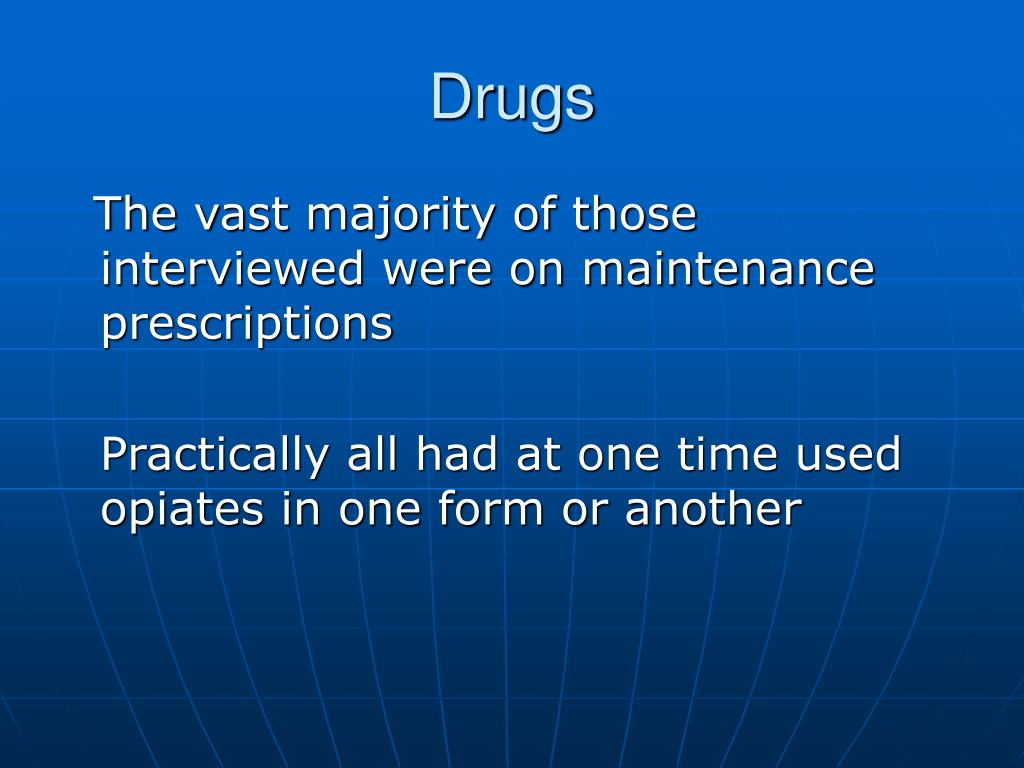 Drugs

The vast majority of those interviewed were on maintenance prescriptions

Practically all had at one time used opiates in one form or another